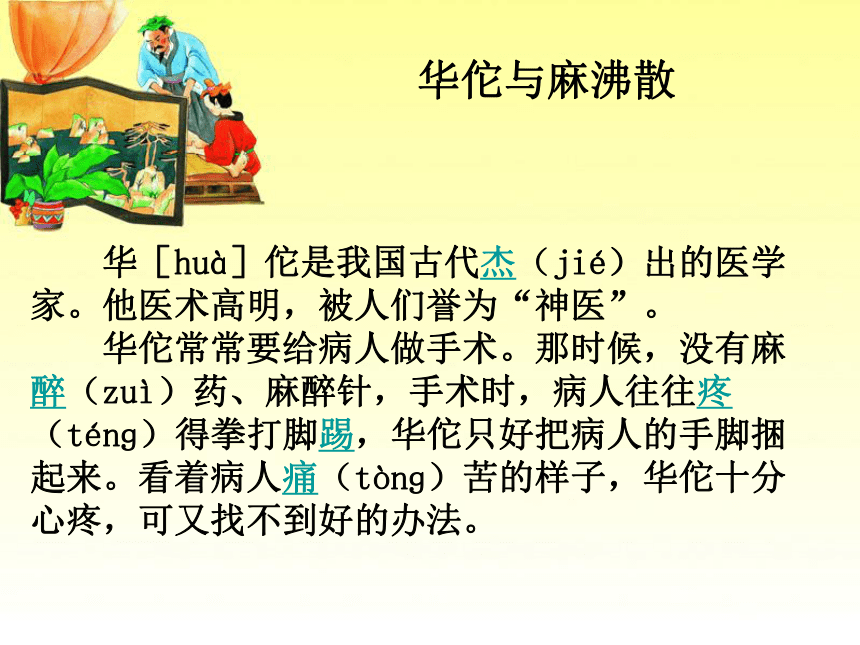 华佗与麻沸散

华［huà］佗是我国古代杰（jié）出的医学家。他医术高明，被人们誉为“神医”。

华佗常常要给病人做手术。那时候，没有麻醉（zuì）药、麻醉针，手术时，病人往往疼（téng）得拳打脚踢，华佗只好把病人的手脚捆起来。看着病人痛（tòng）苦的样子，华佗十分心疼，可又找不到好的办法。